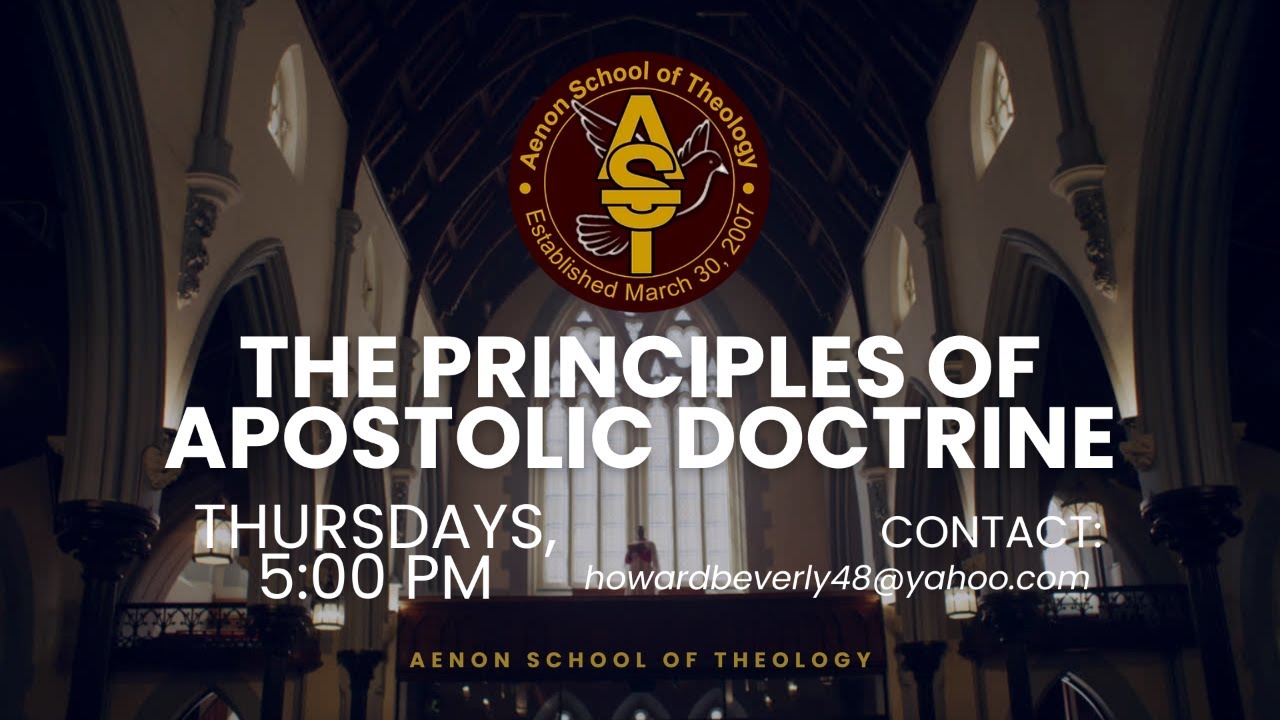 Aenon School of Theology
AST
Established March 30, 2007

THE PRINCIPLES OF APOSTOLIC DOCTRINE

THURSDAYS, 5:00 PM

CONTACT:
howardbeverly48@yahoo.com

AENON SCHOOL OF THEOLOGY